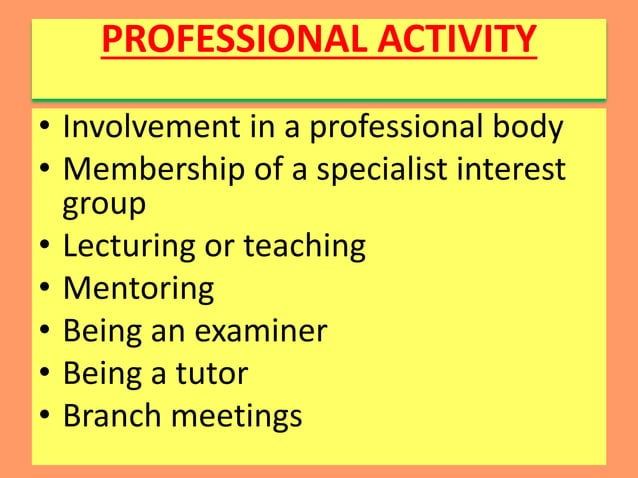 PROFESSIONAL ACTIVITY

• Involvement in a professional body
• Membership of a specialist interest group
• Lecturing or teaching
• Mentoring
• Being an examiner
• Being a tutor
• Branch meetings